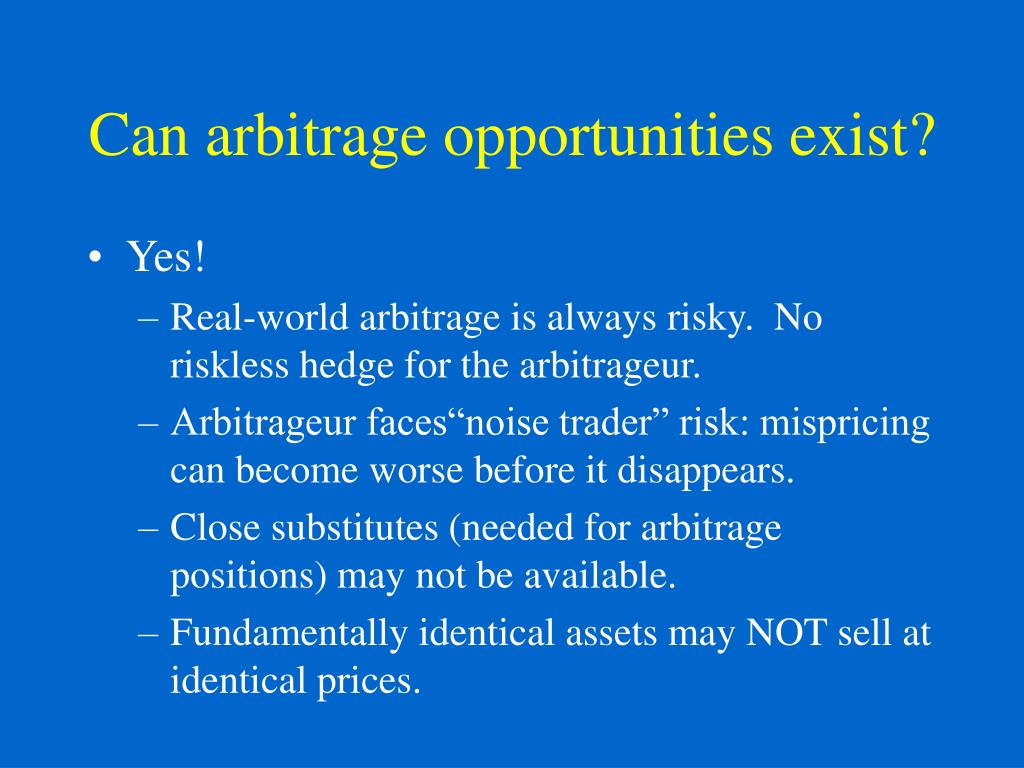 Can arbitrage opportunities exist?

• Yes!

– Real-world arbitrage is always risky. No riskless hedge for the arbitrageur.

– Arbitrageur faces“noise trader” risk: mispricing can become worse before it disappears.

– Close substitutes (needed for arbitrage positions) may not be available.

– Fundamentally identical assets may NOT sell at identical prices.